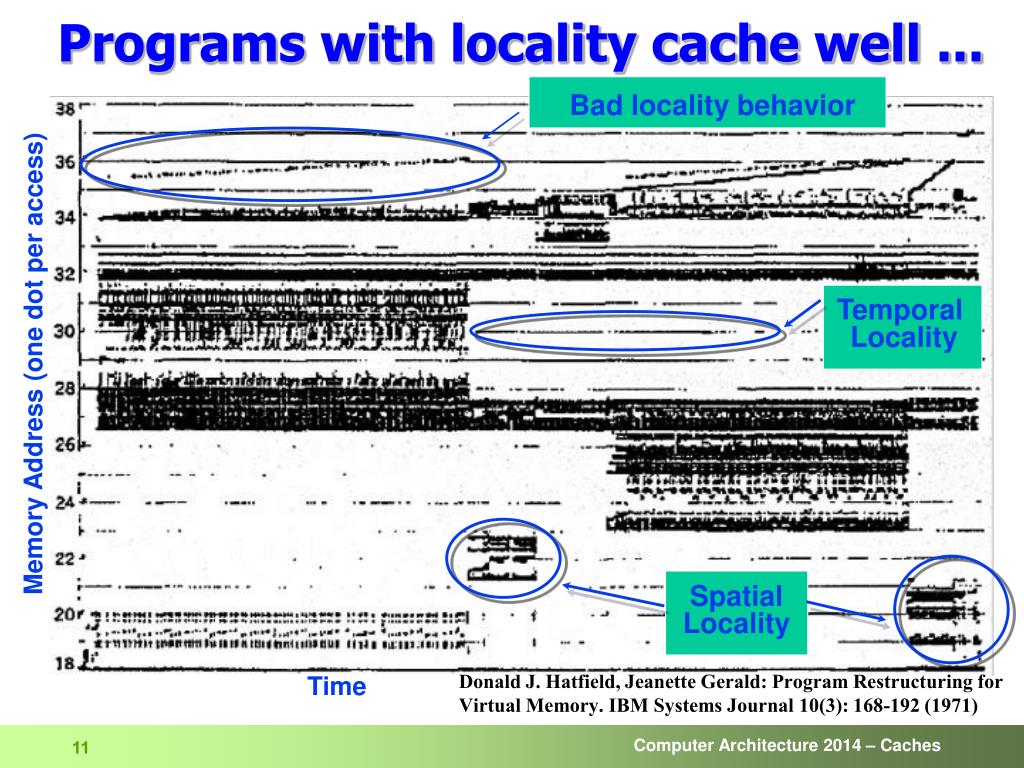 Programs with locality cache well ...

Bad locality behavior

Memory Address (one dot per access)

38
36
34
32
30
28
26
24
22
20
18

Temporal Locality

Spatial Locality

Time

Donald J. Hatfield, Jeanette Gerald: Program Restructuring for Virtual Memory. IBM Systems Journal 10(3): 168-192 (1971)

11

Computer Architecture 2014 – Caches